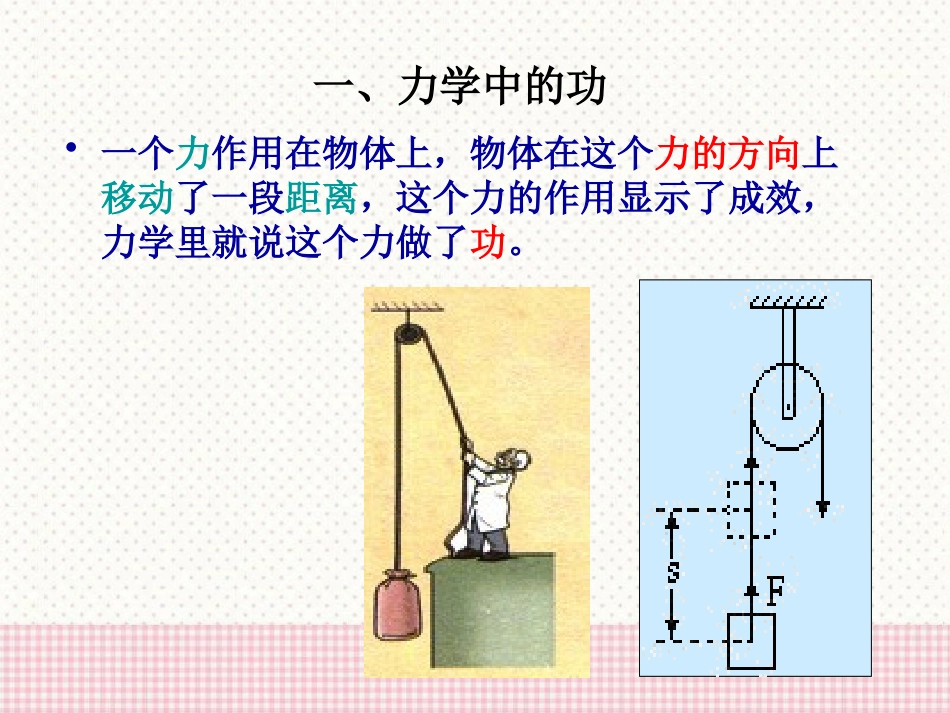 一、力学中的功

• 一个力作用在物体上，物体在这个力的方向上移动了一段距离，这个力的作用显示了成效，力学里就说这个力做了功。

s

F